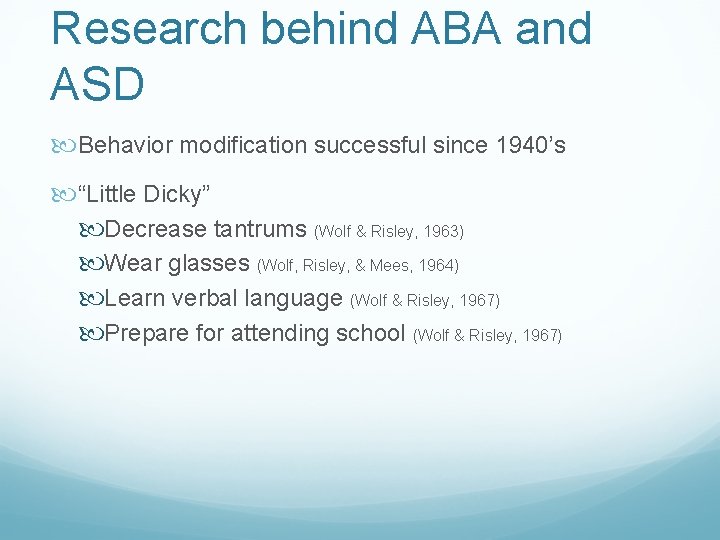 Research behind ABA and ASD

Behavior modification successful since 1940’s

“Little Dicky”

Decrease tantrums (Wolf & Risley, 1963)

Wear glasses (Wolf, Risley, & Mees, 1964)

Learn verbal language (Wolf & Risley, 1967)

Prepare for attending school (Wolf & Risley, 1967)